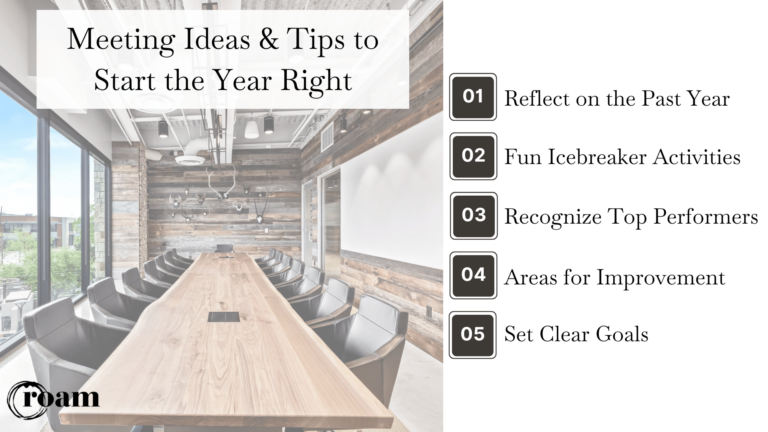 Meeting Ideas & Tips to Start the Year Right

01 Reflect on the Past Year

02 Fun Icebreaker Activities

03 Recognize Top Performers

04 Areas for Improvement

05 Set Clear Goals

roam